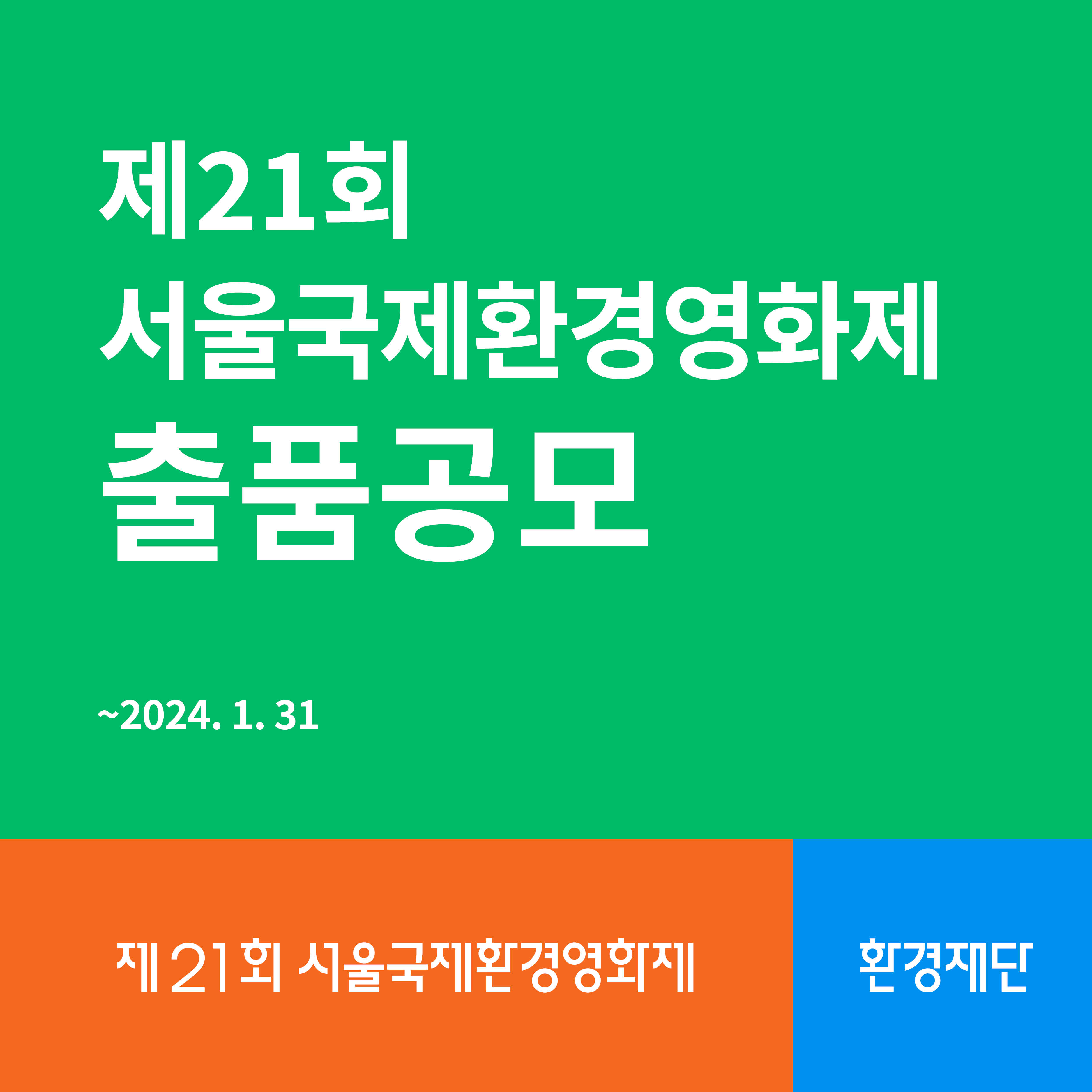 제21회
서울국제환경영화제
출품공모

~2024. 1. 31

제21회 서울국제환경영화제

환경재단